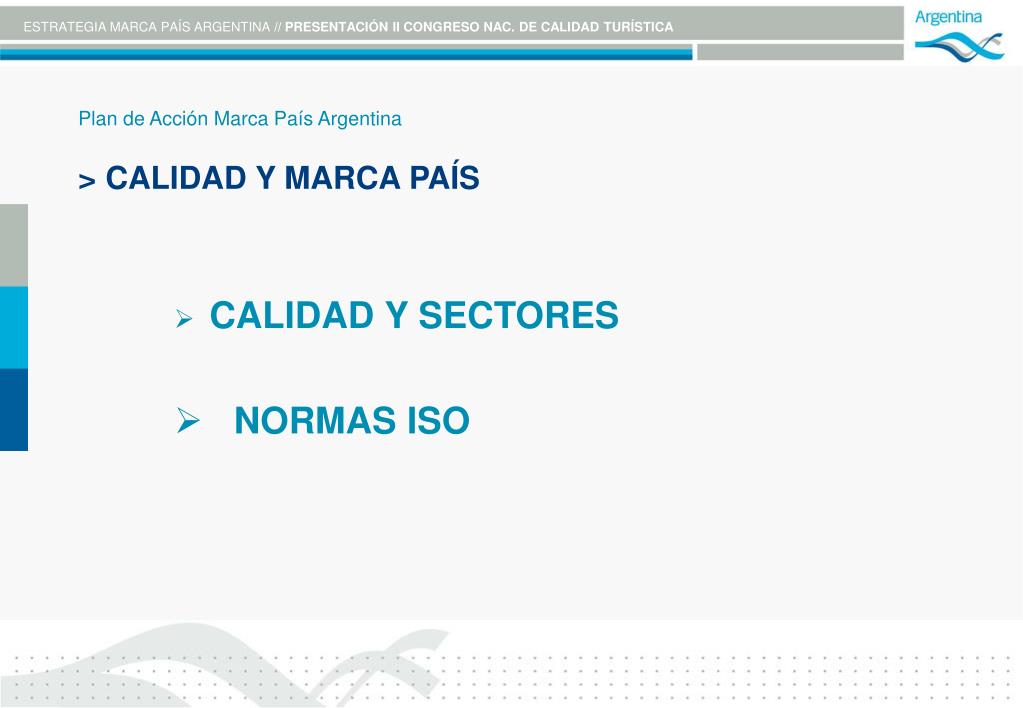 ESTRATEGIA MARCA PAÍS ARGENTINA // PRESENTACIÓN II CONGRESO NAC. DE CALIDAD TURÍSTICA

Argentina

Plan de Acción Marca País Argentina

> CALIDAD Y MARCA PAÍS

➢ CALIDAD Y SECTORES

➢ NORMAS ISO